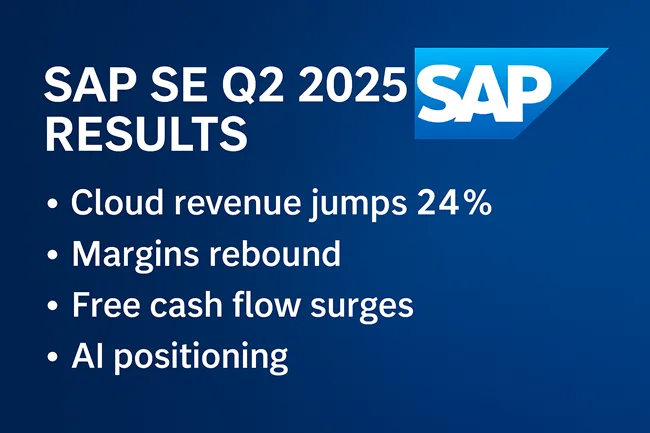 SAP SE Q2 2025 RESULTS

SAP

• Cloud revenue jumps 24%
• Margins rebound
• Free cash flow surges
• AI positioning